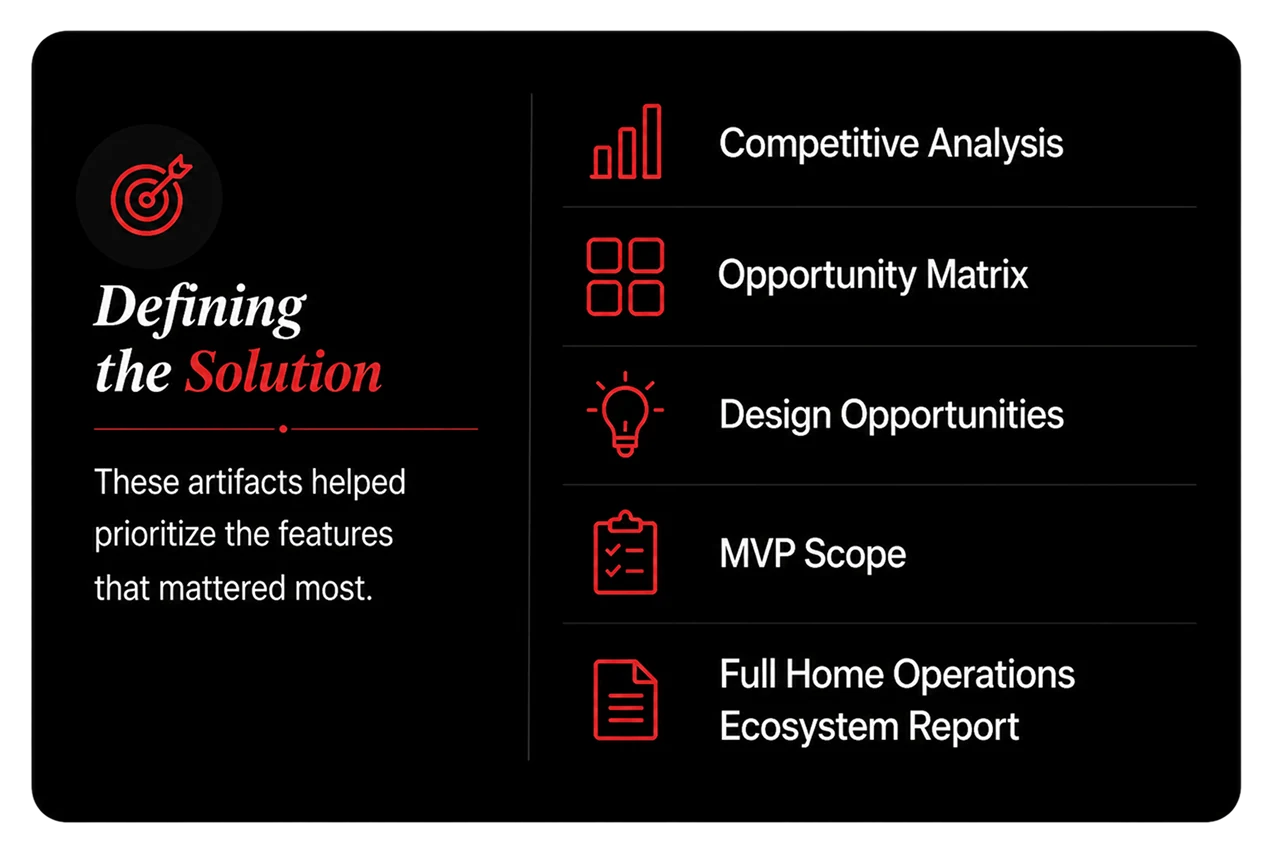 Defining the Solution

These artifacts helped prioritize the features that mattered most.

Competitive Analysis

Opportunity Matrix

Design Opportunities

MVP Scope

Full Home Operations Ecosystem Report